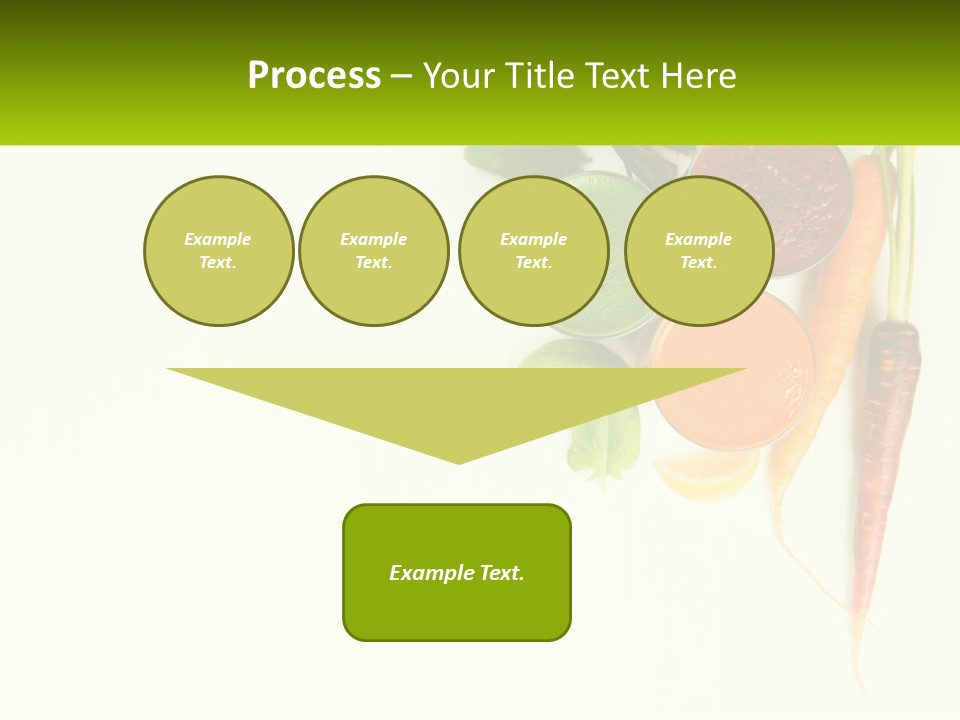 Process – Your Title Text Here

Example Text.

Example Text.

Example Text.

Example Text.

Example Text.